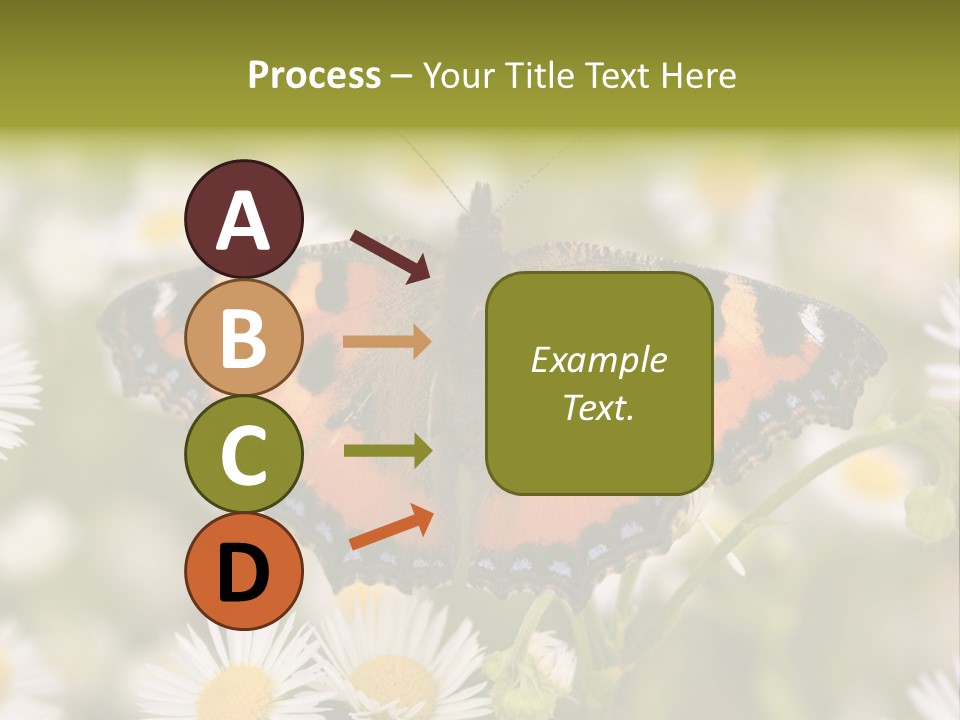 Process – Your Title Text Here

A

B

C

D

Example Text.